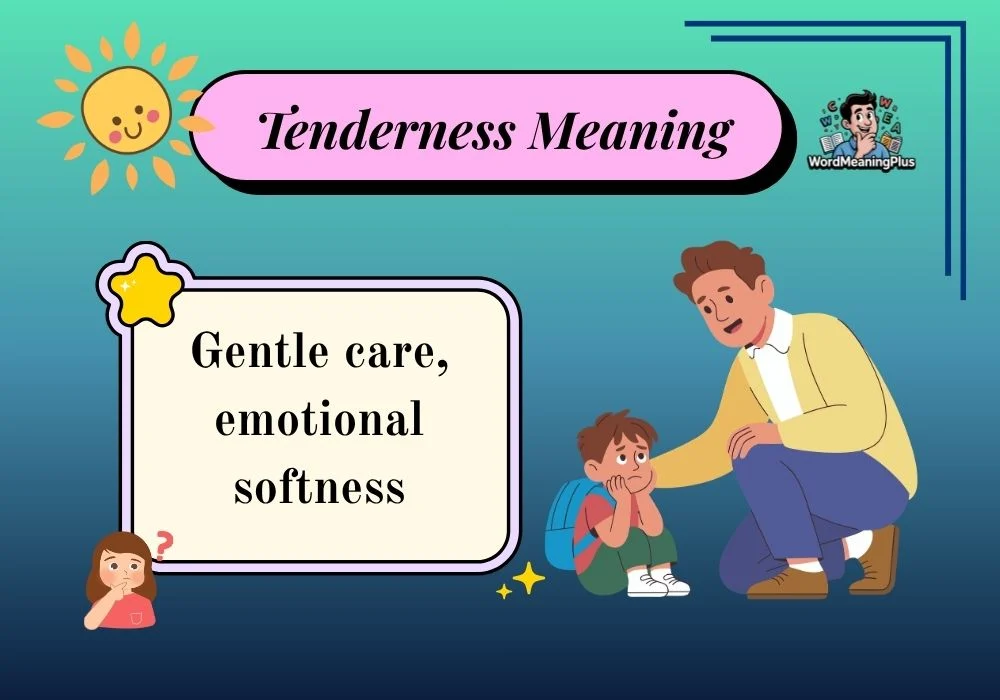 Tenderness Meaning

WordMeaningPlus

Gentle care, emotional softness

?